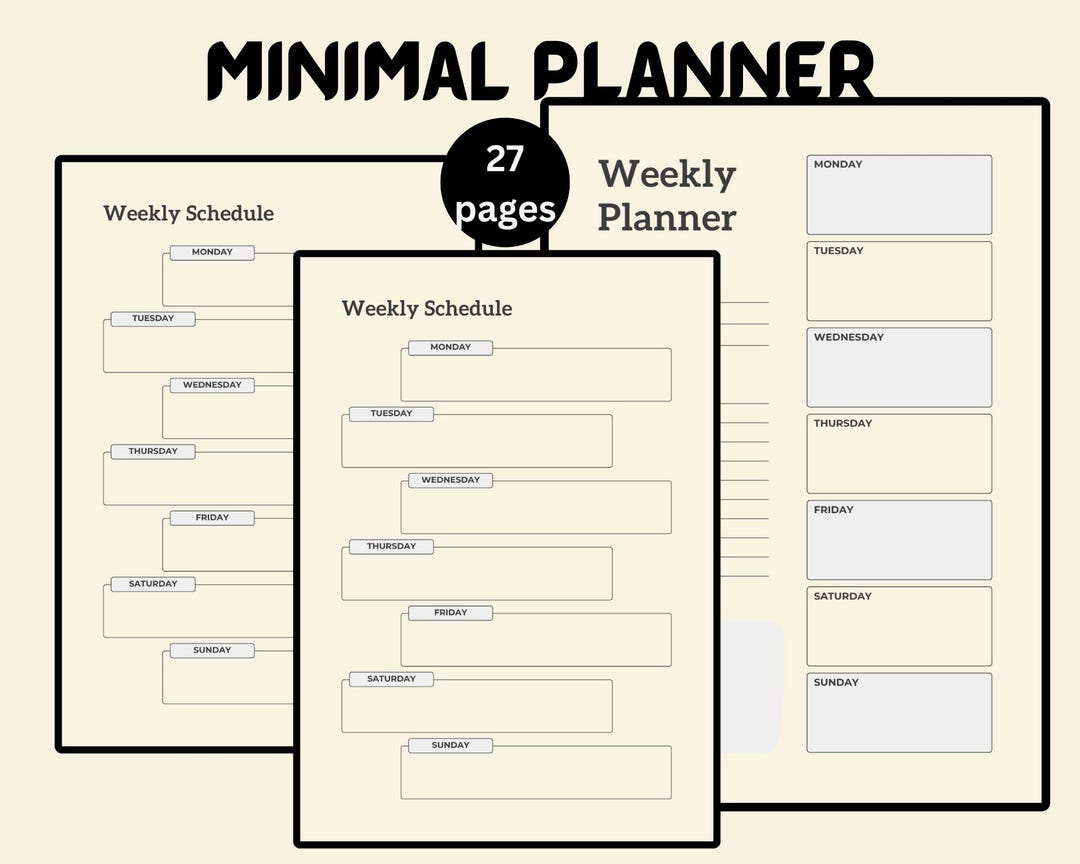 MINIMAL PLANNER

27 pages

Weekly Schedule

MONDAY

TUESDAY

WEDNESDAY

THURSDAY

FRIDAY

SATURDAY

SUNDAY

Weekly Schedule

MONDAY

TUESDAY

WEDNESDAY

THURSDAY

FRIDAY

SATURDAY

SUNDAY

Weekly Planner

MONDAY

TUESDAY

WEDNESDAY

THURSDAY

FRIDAY

SATURDAY

SUNDAY